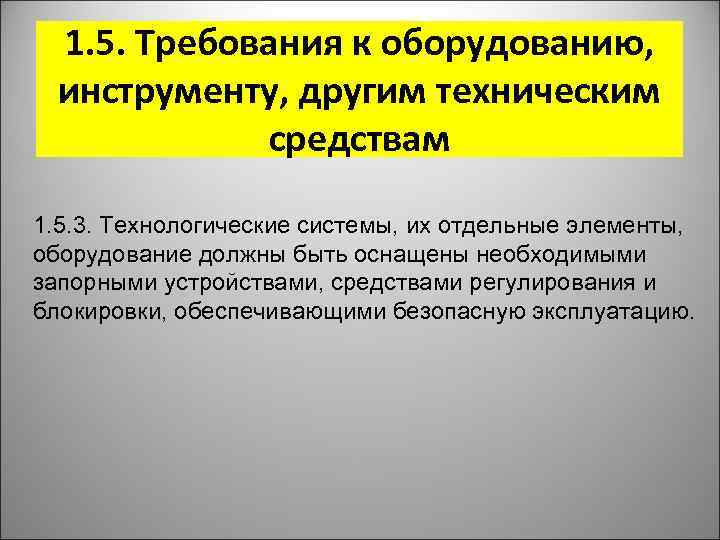 1.5. Требования к оборудованию, инструменту, другим техническим средствам

1.5.3. Технологические системы, их отдельные элементы, оборудование должны быть оснащены необходимыми запорными устройствами, средствами регулирования и блокировки, обеспечивающими безопасную эксплуатацию.